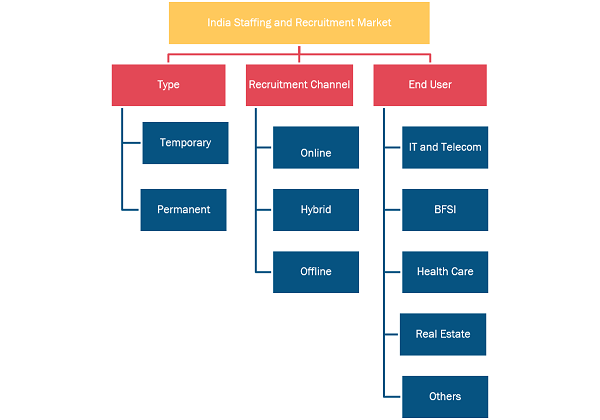 India Staffing and Recruitment Market

Type

Temporary

Permanent

Recruitment Channel

Online

Hybrid

Offline

End User

IT and Telecom

BFSI

Health Care

Real Estate

Others